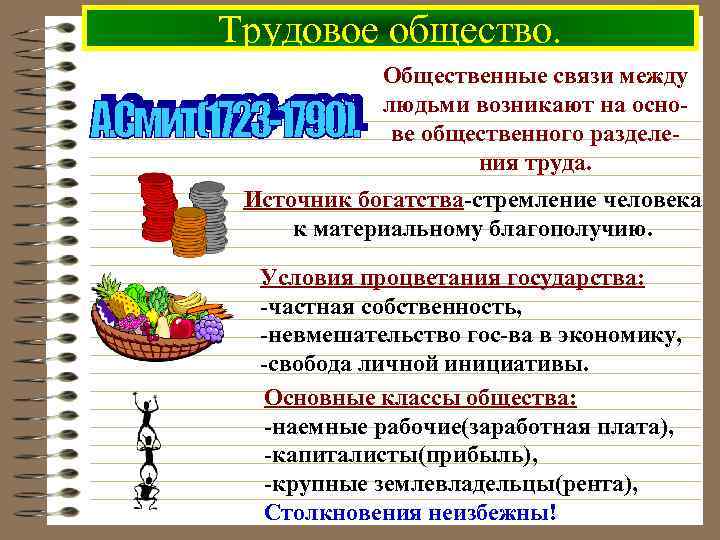 Трудовое общество.

А.Смит(1723-1790).

Общественные связи между людьми возникают на основе общественного разделения труда.

Источник богатства-стремление человека к материальному благополучию.

Условия процветания государства:
-частная собственность,
-невмешательство гос-ва в экономику,
-свобода личной инициативы.

Основные классы общества:
-наемные рабочие(заработная плата),
-капиталисты(прибыль),
-крупные землевладельцы(рента),
Столкновения неизбежны!